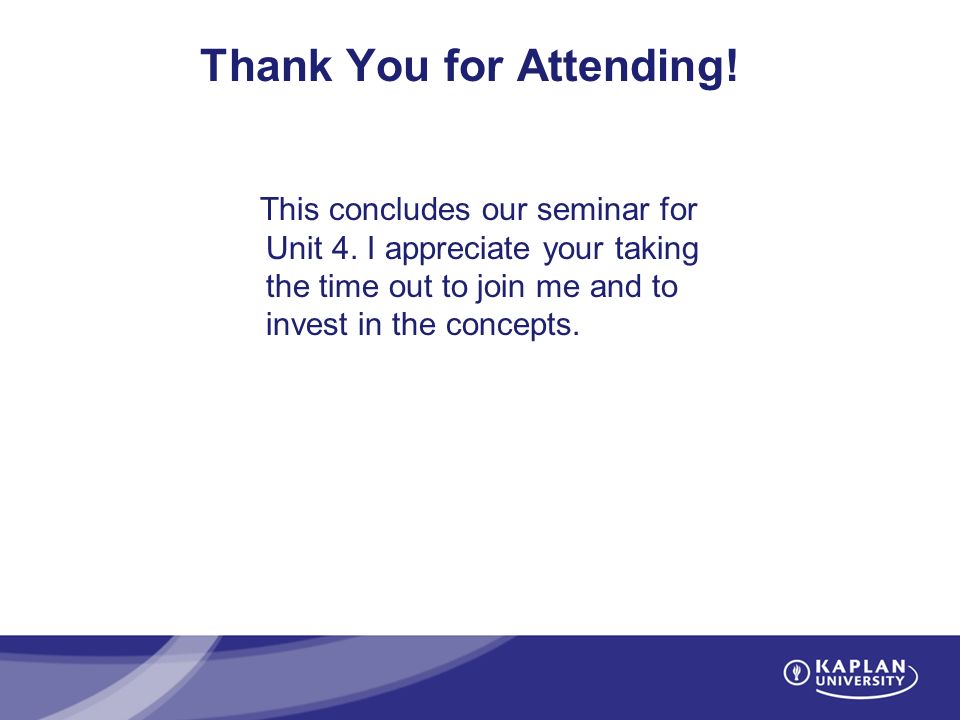 Thank You for Attending!

This concludes our seminar for Unit 4. I appreciate your taking the time out to join me and to invest in the concepts.

KAPLAN UNIVERSITY